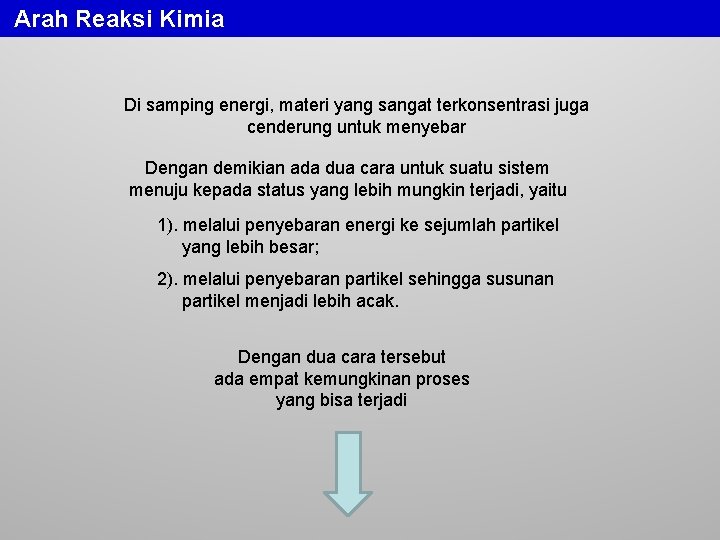 Arah Reaksi Kimia

Di samping energi, materi yang sangat terkonsentrasi juga cenderung untuk menyebar

Dengan demikian ada dua cara untuk suatu sistem menuju kepada status yang lebih mungkin terjadi, yaitu

1). melalui penyebaran energi ke sejumlah partikel yang lebih besar;

2). melalui penyebaran partikel sehingga susunan partikel menjadi lebih acak.

Dengan dua cara tersebut
ada empat kemungkinan proses
yang bisa terjadi